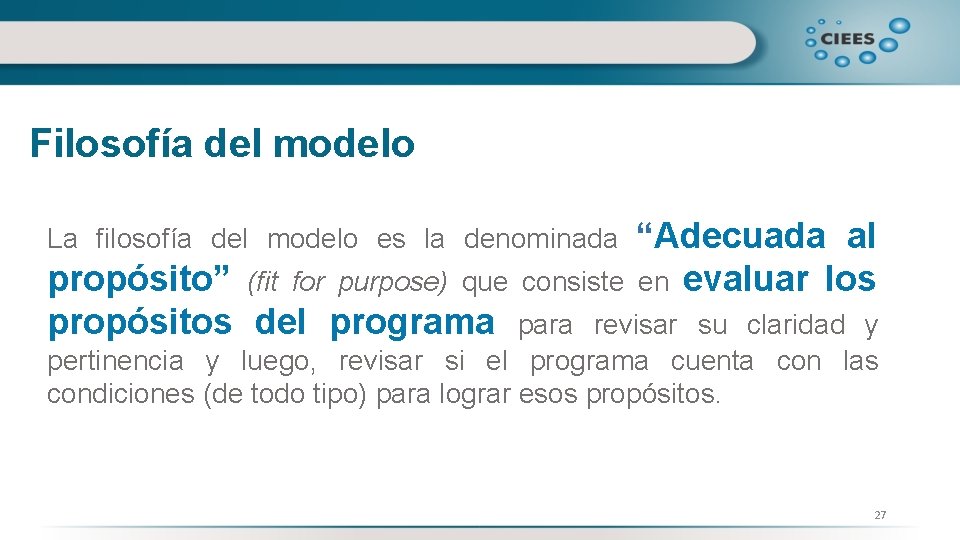 CIEES

Filosofía del modelo

La filosofía del modelo es la denominada “Adecuada al propósito” (fit for purpose) que consiste en evaluar los propósitos del programa para revisar su claridad y pertinencia y luego, revisar si el programa cuenta con las condiciones (de todo tipo) para lograr esos propósitos.

27